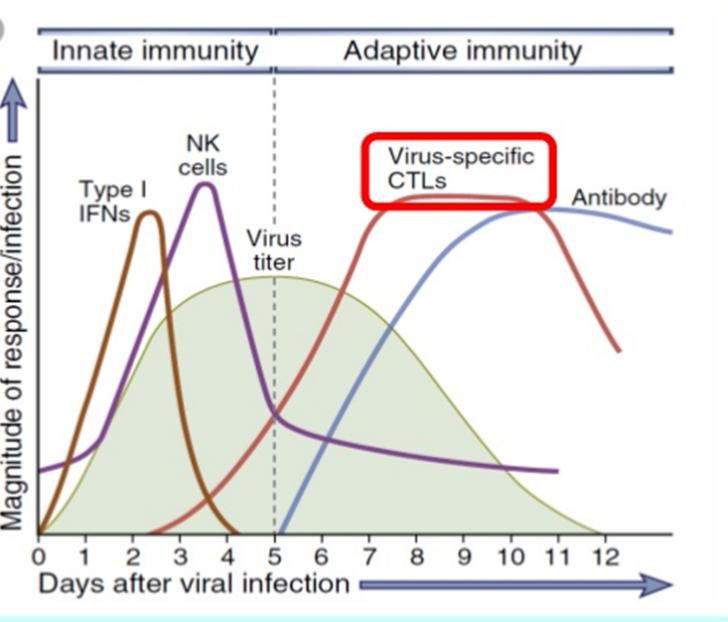 Innate immunity
Adaptive immunity

Magnitude of response/infection

Type I IFNs
NK cells
Virus titer
Virus-specific CTLs
Antibody

0 1 2 3 4 5 6 7 8 9 10 11 12
Days after viral infection